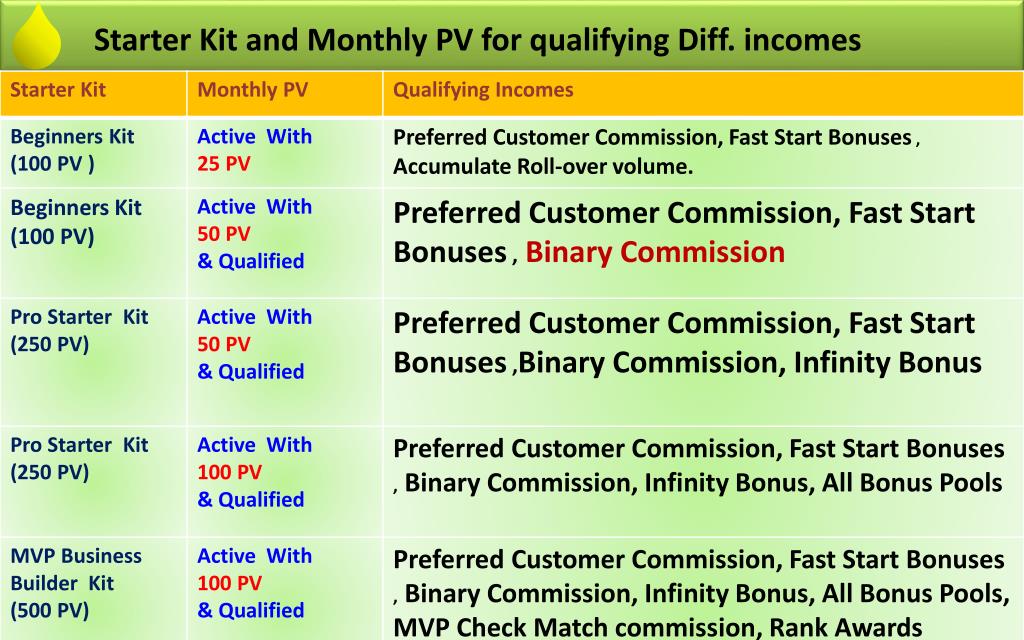 Starter Kit and Monthly PV for qualifying Diff. incomes

| Starter Kit | Monthly PV | Qualifying Incomes |
|---|---|---|
| Beginners Kit (100 PV ) | Active With 25 PV | Preferred Customer Commission, Fast Start Bonuses , Accumulate Roll-over volume. |
| Beginners Kit (100 PV) | Active With 50 PV & Qualified | Preferred Customer Commission, Fast Start Bonuses , Binary Commission |
| Pro Starter Kit (250 PV) | Active With 50 PV & Qualified | Preferred Customer Commission, Fast Start Bonuses ,Binary Commission, Infinity Bonus |
| Pro Starter Kit (250 PV) | Active With 100 PV & Qualified | Preferred Customer Commission, Fast Start Bonuses , Binary Commission, Infinity Bonus, All Bonus Pools |
| MVP Business Builder Kit (500 PV) | Active With 100 PV & Qualified | Preferred Customer Commission, Fast Start Bonuses , Binary Commission, Infinity Bonus, All Bonus Pools, MVP Check Match commission, Rank Awards |